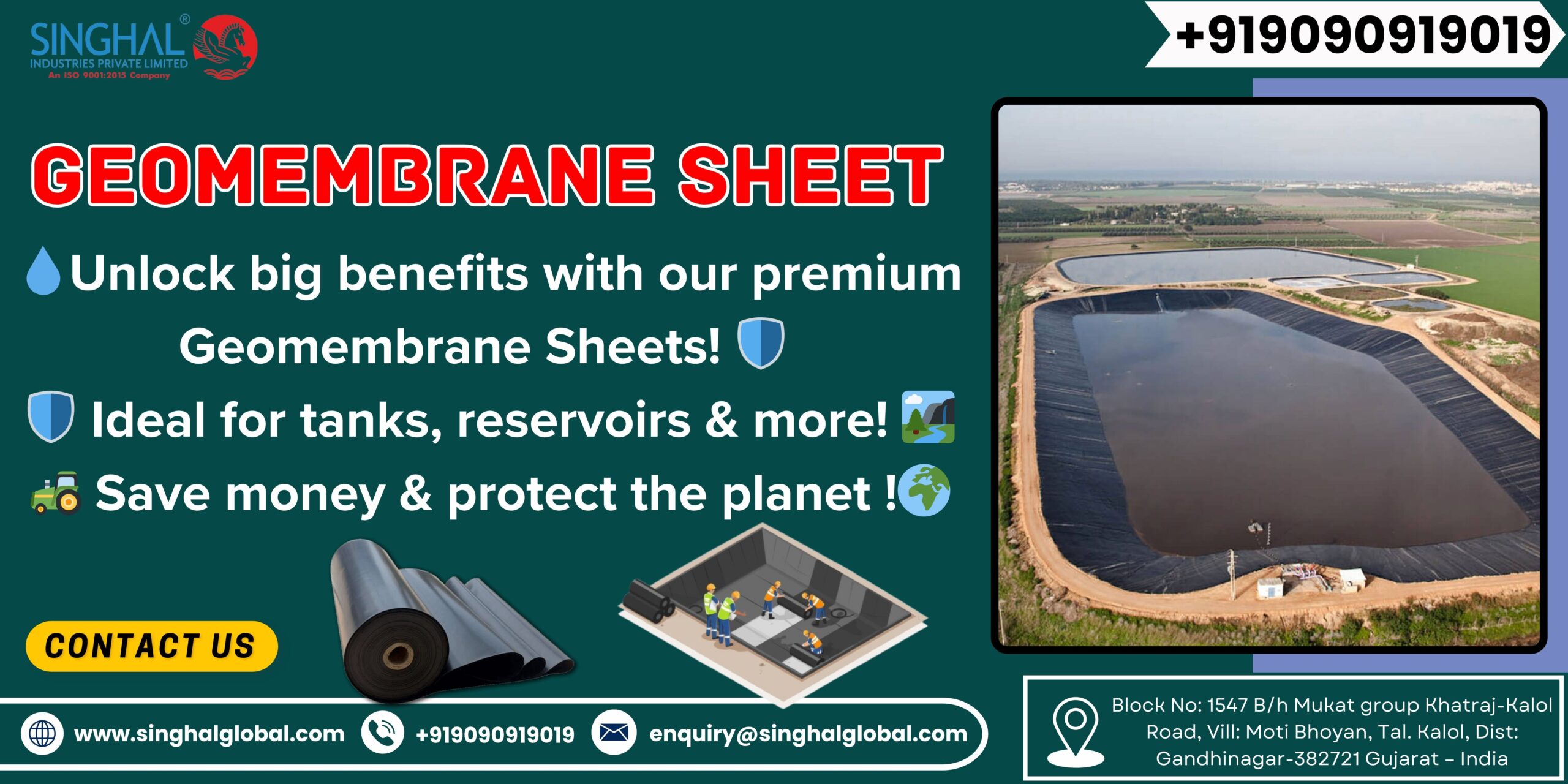 SINGHAL®
INDUSTRIES PRIVATE LIMITED
An ISO 9001:2015 Company

+919090919019

GEOMEMBRANE SHEET

Unlock big benefits with our premium Geomembrane Sheets!

Ideal for tanks, reservoirs & more!

Save money & protect the planet !

CONTACT US

www.singhalglobal.com
+919090919019
enquiry@singhalglobal.com

Block No: 1547 B/h Mukat group Khatraj-Kalol Road, Vill: Moti Bhoyan, Tal. Kalol, Dist: Gandhinagar-382721 Gujarat – India